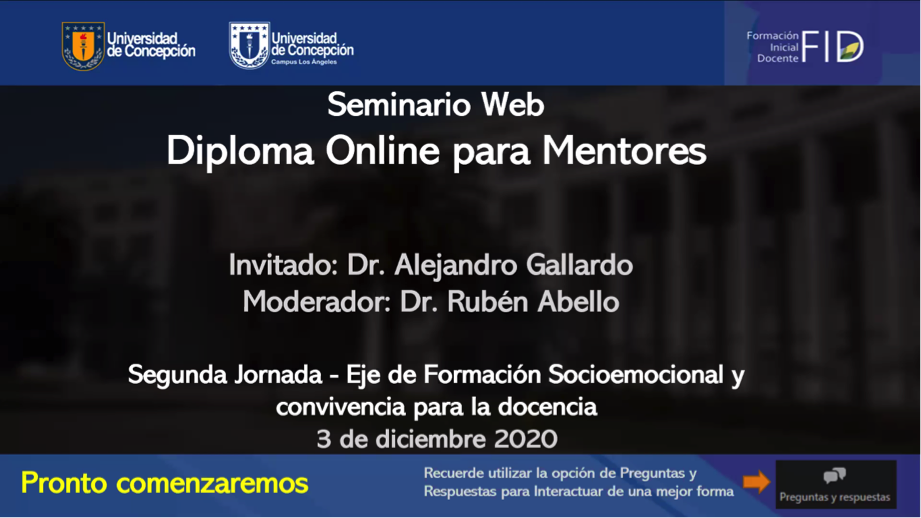 Universidad de Concepción

Universidad de Concepción
Campus Los Ángeles

Formación Inicial Docente FID

Seminario Web
Diploma Online para Mentores

Invitado: Dr. Alejandro Gallardo
Moderador: Dr. Rubén Abello

Segunda Jornada - Eje de Formación Socioemocional y convivencia para la docencia
3 de diciembre 2020

Pronto comenzaremos

Recuerde utilizar la opción de Preguntas y Respuestas para Interactuar de una mejor forma

Preguntas y respuestas